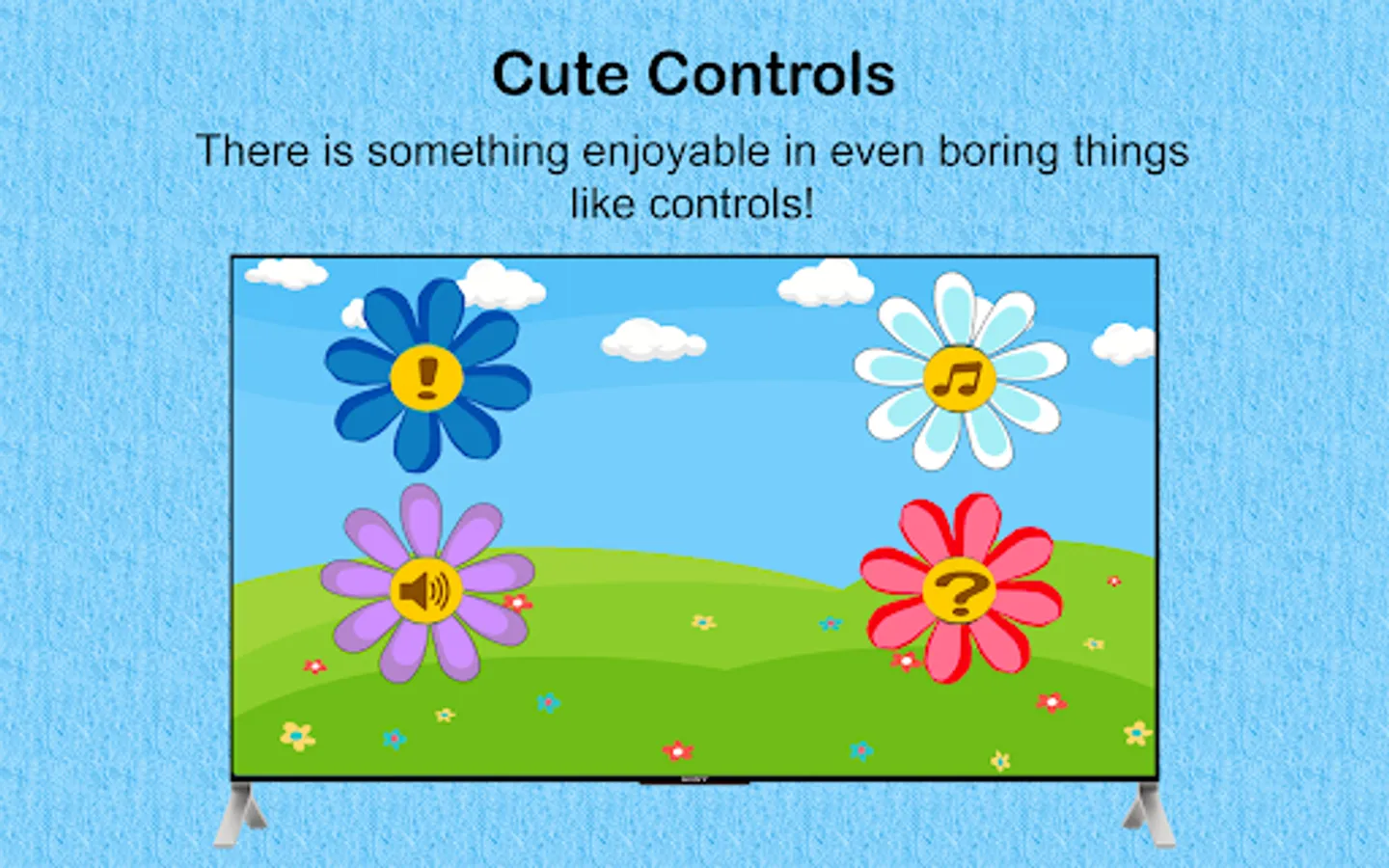 Cute Controls

There is something enjoyable in even boring things like controls!

!

?